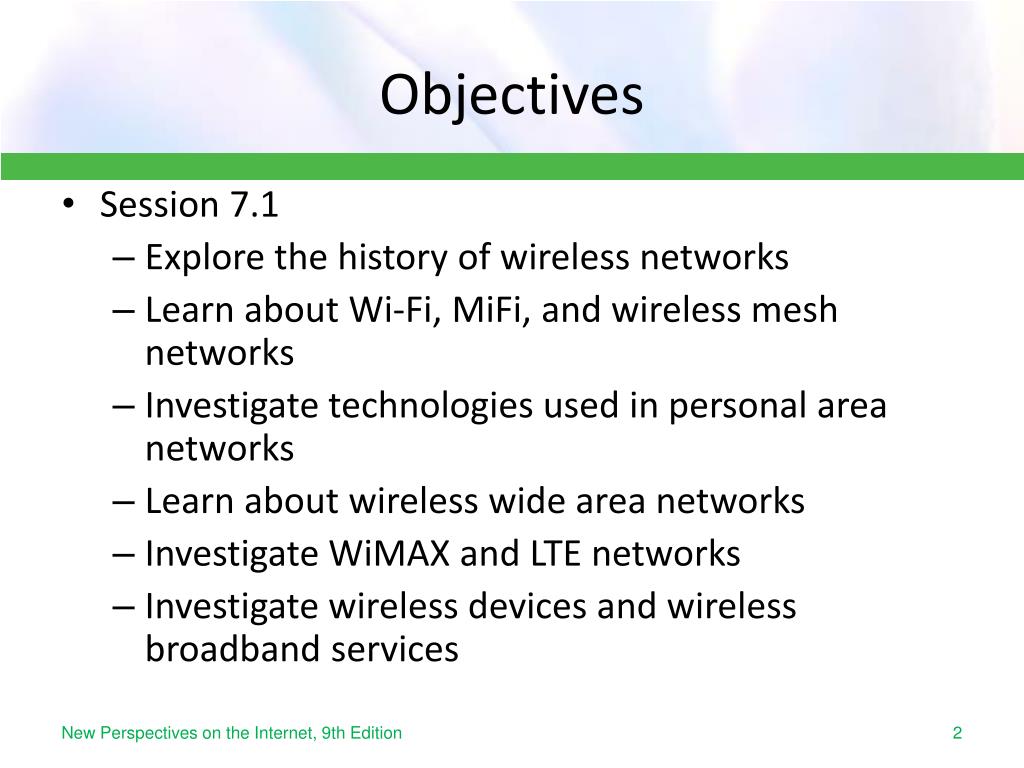 Objectives

• Session 7.1
– Explore the history of wireless networks
– Learn about Wi-Fi, MiFi, and wireless mesh networks
– Investigate technologies used in personal area networks
– Learn about wireless wide area networks
– Investigate WiMAX and LTE networks
– Investigate wireless devices and wireless broadband services

New Perspectives on the Internet, 9th Edition

2